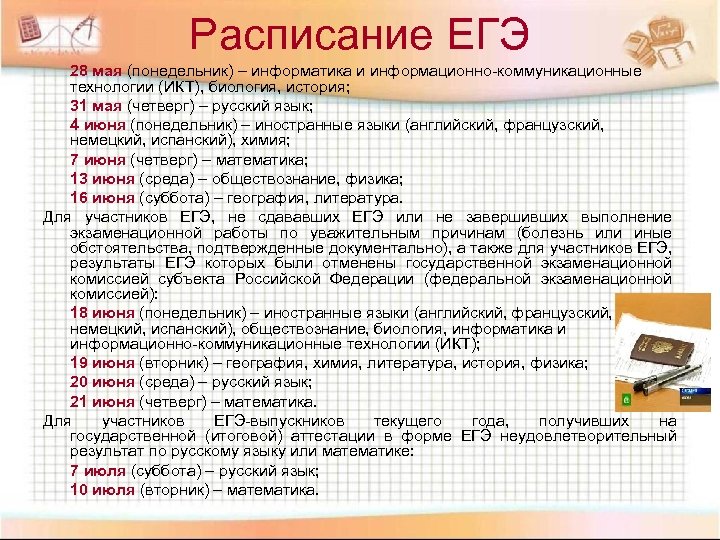 Расписание ЕГЭ

28 мая (понедельник) – информатика и информационно-коммуникационные технологии (ИКТ), биология, история;

31 мая (четверг) – русский язык;

4 июня (понедельник) – иностранные языки (английский, французский, немецкий, испанский), химия;

7 июня (четверг) – математика;

13 июня (среда) – обществознание, физика;

16 июня (суббота) – география, литература.

Для участников ЕГЭ, не сдававших ЕГЭ или не завершивших выполнение экзаменационной работы по уважительным причинам (болезнь или иные обстоятельства, подтвержденные документально), а также для участников ЕГЭ, результаты ЕГЭ которых были отменены государственной экзаменационной комиссией субъекта Российской Федерации (федеральной экзаменационной комиссией):

18 июня (понедельник) – иностранные языки (английский, французский, немецкий, испанский), обществознание, биология, информатика и информационно-коммуникационные технологии (ИКТ);

19 июня (вторник) – география, химия, литература, история, физика;

20 июня (среда) – русский язык;

21 июня (четверг) – математика.

Для участников ЕГЭ-выпускников текущего года, получивших на государственной (итоговой) аттестации в форме ЕГЭ неудовлетворительный результат по русскому языку или математике:

7 июля (суббота) – русский язык;

10 июля (вторник) – математика.